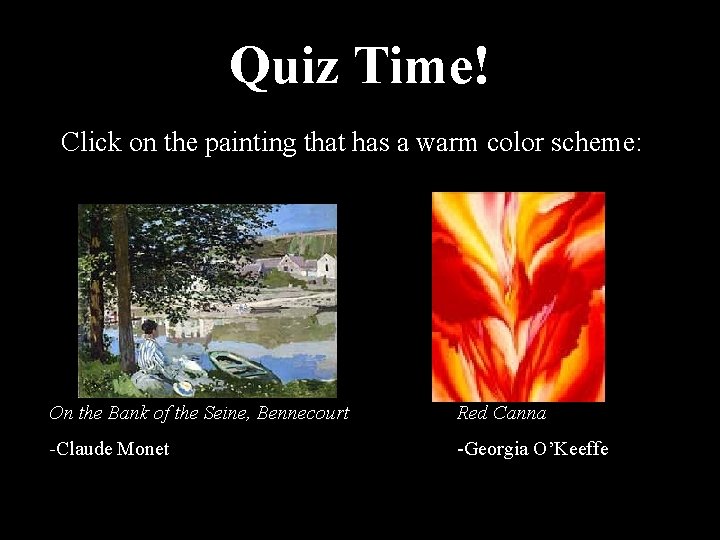 Quiz Time!

Click on the painting that has a warm color scheme:

On the Bank of the Seine, Bennecourt

-Claude Monet

Red Canna

-Georgia O'Keeffe